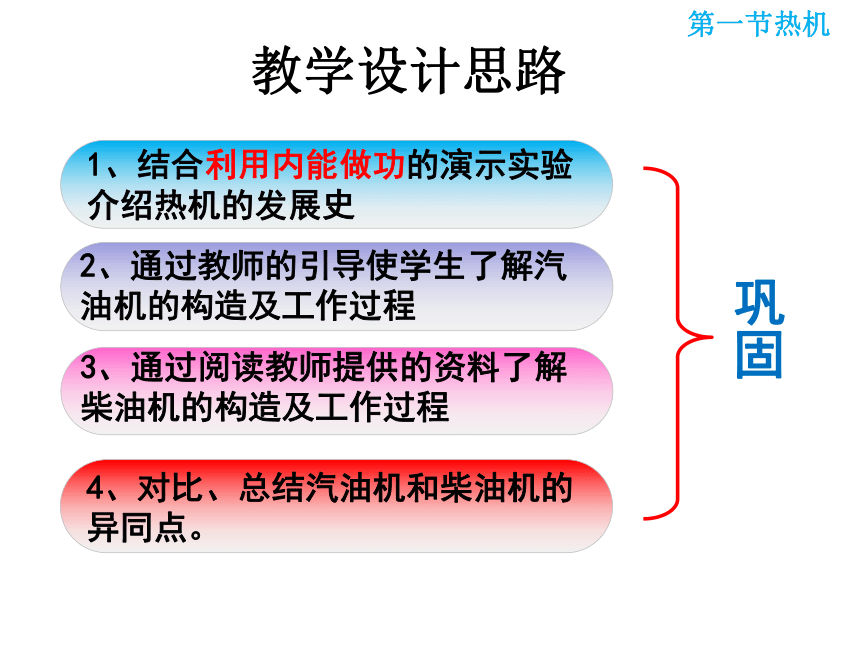 第一节热机

教学设计思路

1、结合利用内能做功的演示实验介绍热机的发展史

2、通过教师的引导使学生了解汽油机的构造及工作过程

3、通过阅读教师提供的资料了解柴油机的构造及工作过程

4、对比、总结汽油机和柴油机的异同点。

巩固